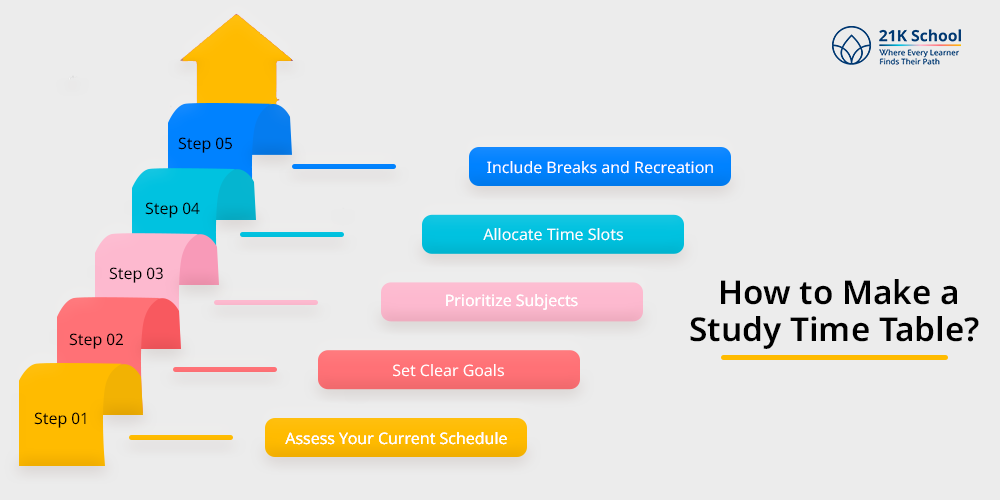 21K School
Where Every Learner Finds Their Path

Step 05
Include Breaks and Recreation

Step 04
Allocate Time Slots

Step 03
Prioritize Subjects

Step 02
Set Clear Goals

Step 01
Assess Your Current Schedule

How to Make a Study Time Table?